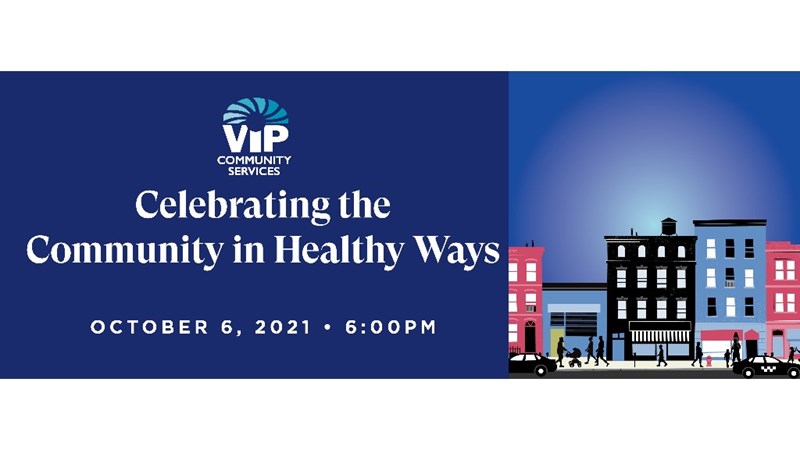 VIP
COMMUNITY SERVICES

Celebrating the Community in Healthy Ways

OCTOBER 6, 2021 • 6:00PM